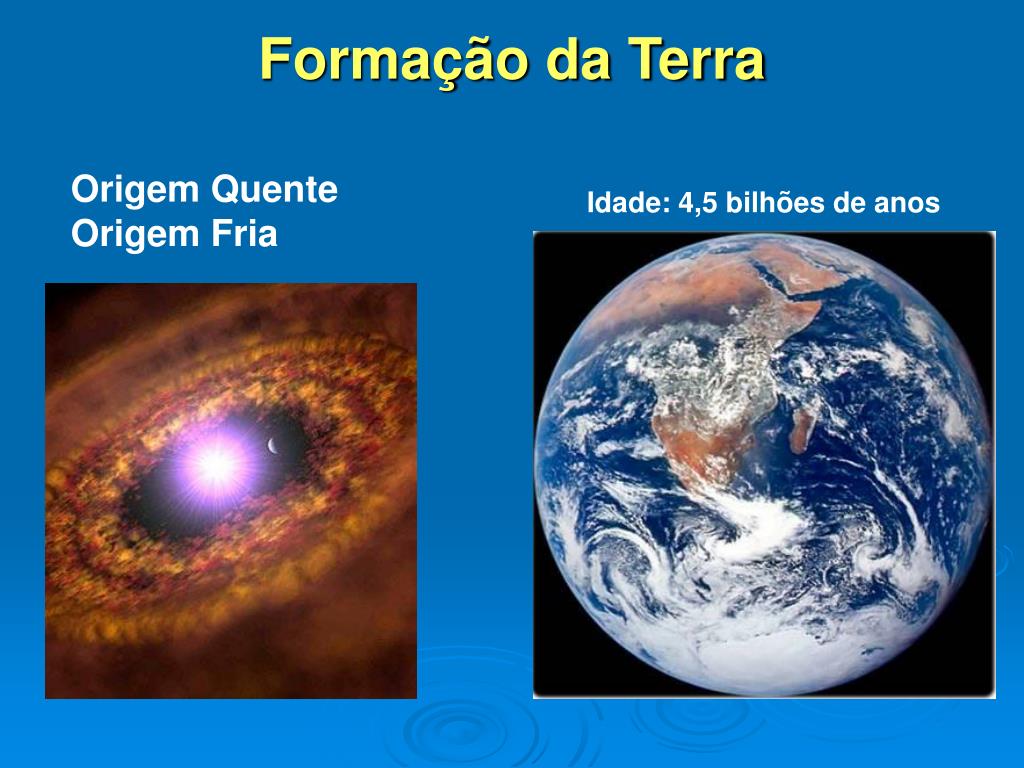 Formação da Terra

Origem Quente
Origem Fria

Idade: 4,5 bilhões de anos